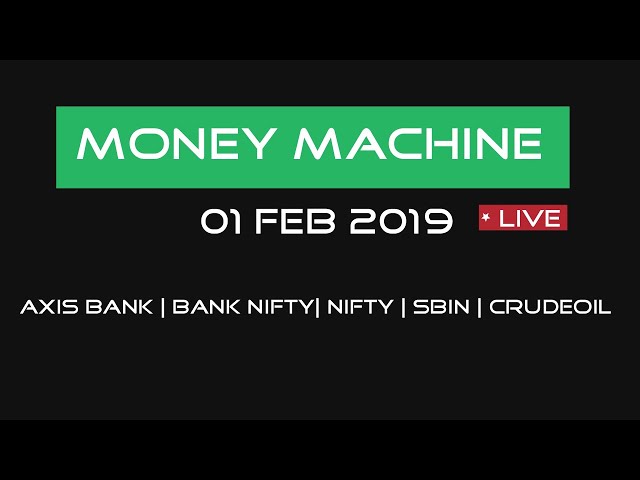 MONEY MACHINE

01 FEB 2019

LIVE

AXIS BANK | BANK NIFTY| NIFTY | SBIN | CRUDEOIL